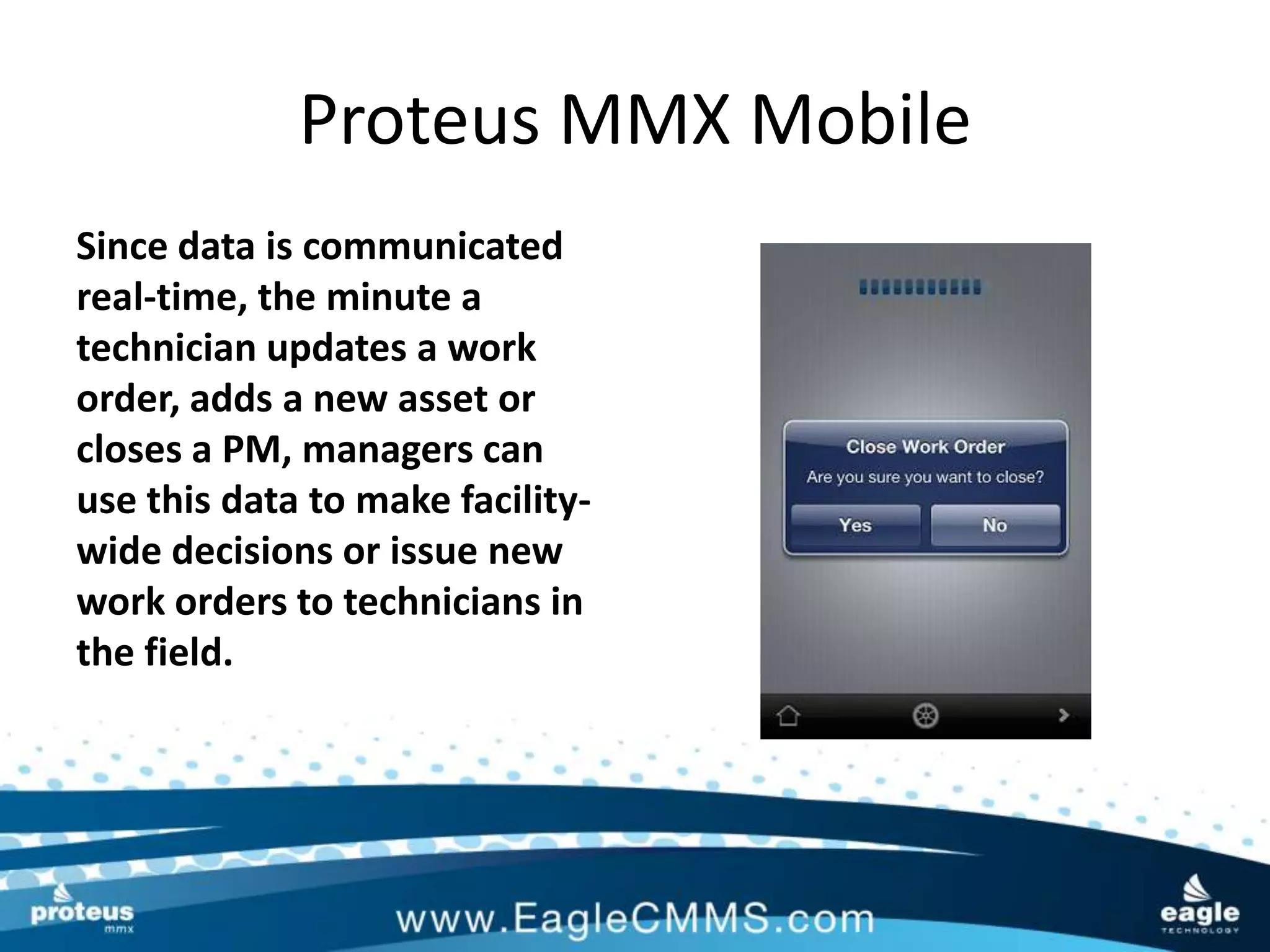 Proteus MMX Mobile

Since data is communicated real-time, the minute a technician updates a work order, adds a new asset or closes a PM, managers can use this data to make facility-wide decisions or issue new work orders to technicians in the field.

Close Work Order
Are you sure you want to close?
Yes
No

proteus
mmx

www.EagleCMMS.com

eagle
TECHNOLOGY